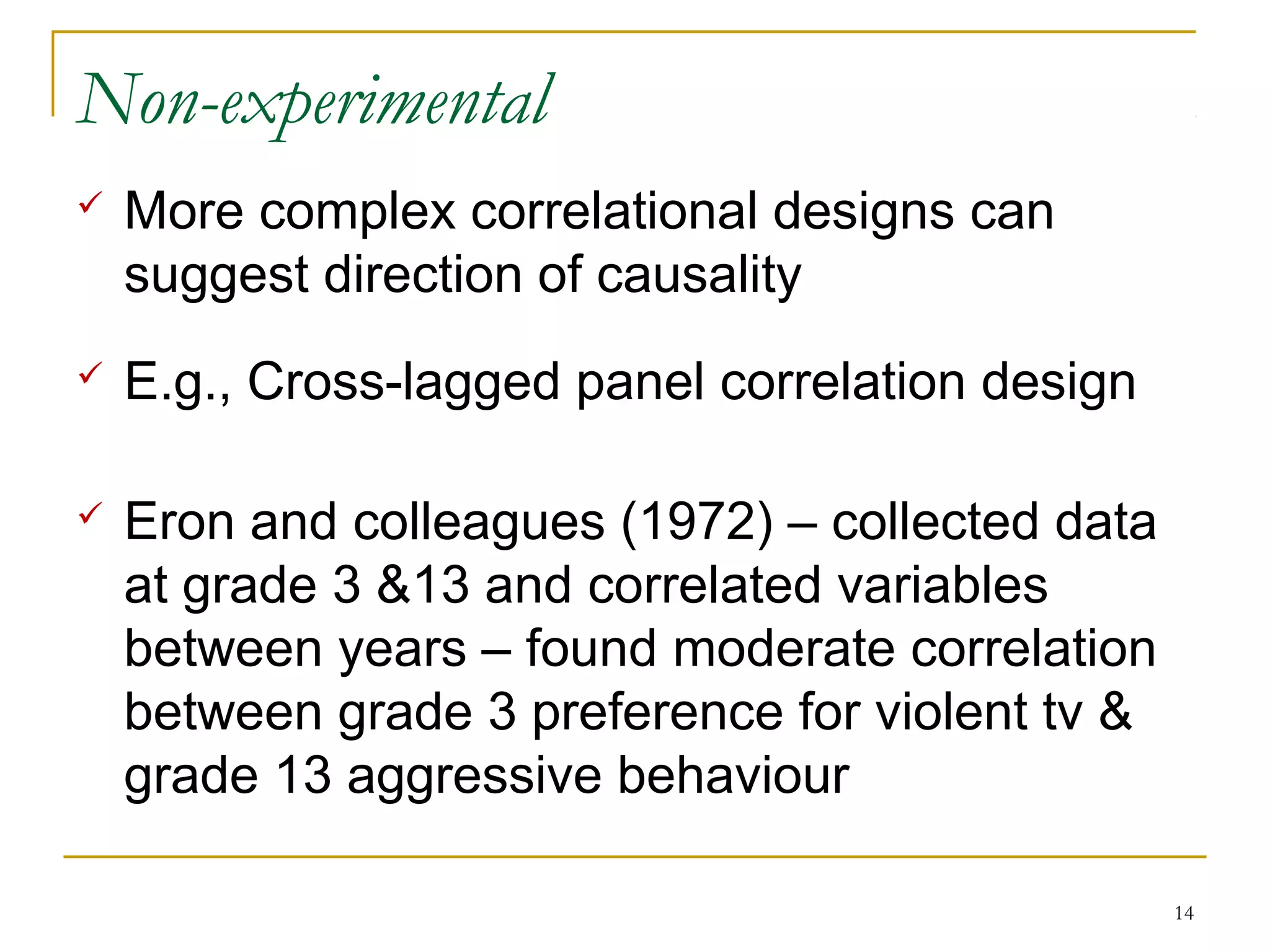 Non-experimental

✓ More complex correlational designs can suggest direction of causality

✓ E.g., Cross-lagged panel correlation design

✓ Eron and colleagues (1972) – collected data at grade 3 &13 and correlated variables between years – found moderate correlation between grade 3 preference for violent tv & grade 13 aggressive behaviour

14